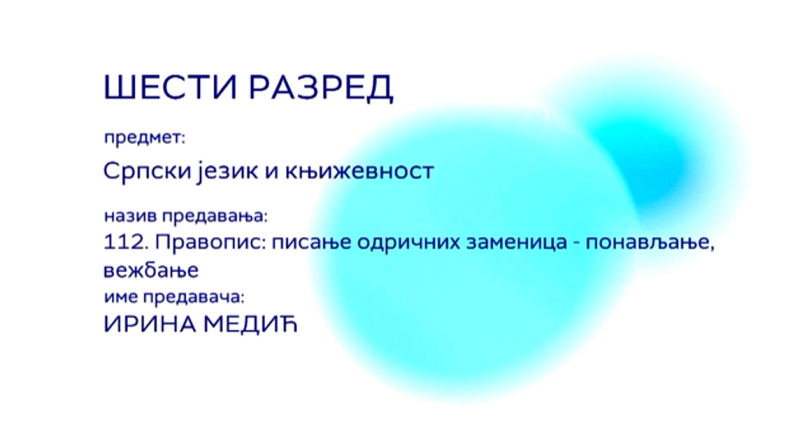 ШЕСТИ РАЗРЕД

предмет:

Српски језик и књижевност

назив предавања:

112. Правопис: писање одричних заменица - понављање, вежбање

име предавача:

ИРИНА МЕДИЋ